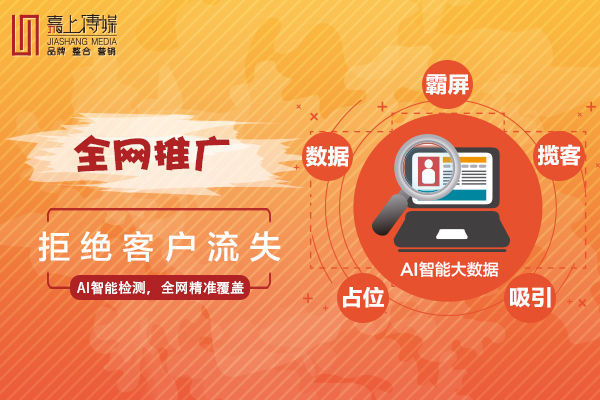 嘉上传媒
JIASHANG MEDIA
品牌 整合 营销

全网推广

拒绝客户流失

AI智能检测，全网精准覆盖

霸屏

数据

揽客

AI智能大数据

占位

吸引